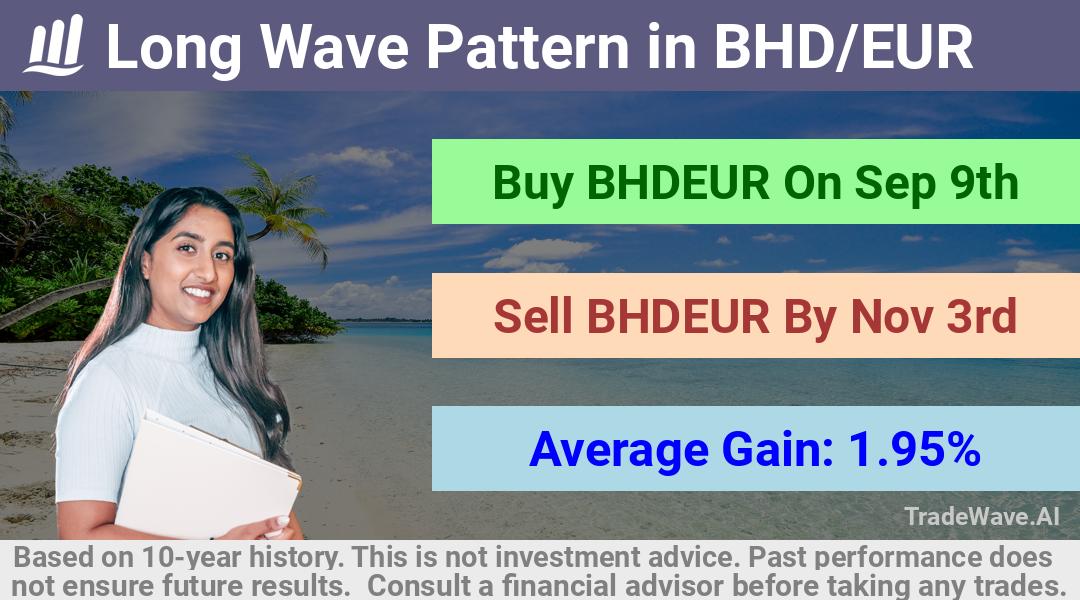 Long Wave Pattern in BHD/EUR

Buy BHDEUR On Sep 9th

Sell BHDEUR By Nov 3rd

Average Gain: 1.95%

TradeWave.AI

Based on 10-year history. This is not investment advice. Past performance does not ensure future results. Consult a financial advisor before taking any trades.